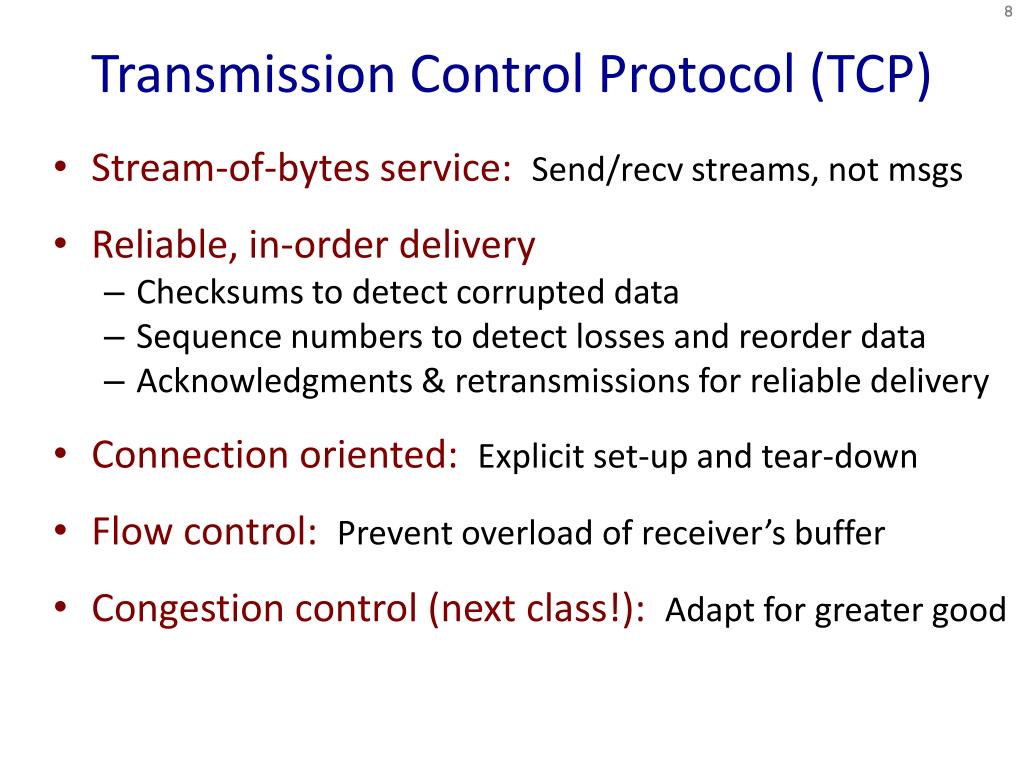 8

Transmission Control Protocol (TCP)

• Stream-of-bytes service: Send/recv streams, not msgs

• Reliable, in-order delivery
– Checksums to detect corrupted data
– Sequence numbers to detect losses and reorder data
– Acknowledgments & retransmissions for reliable delivery

• Connection oriented: Explicit set-up and tear-down

• Flow control: Prevent overload of receiver's buffer

• Congestion control (next class!): Adapt for greater good